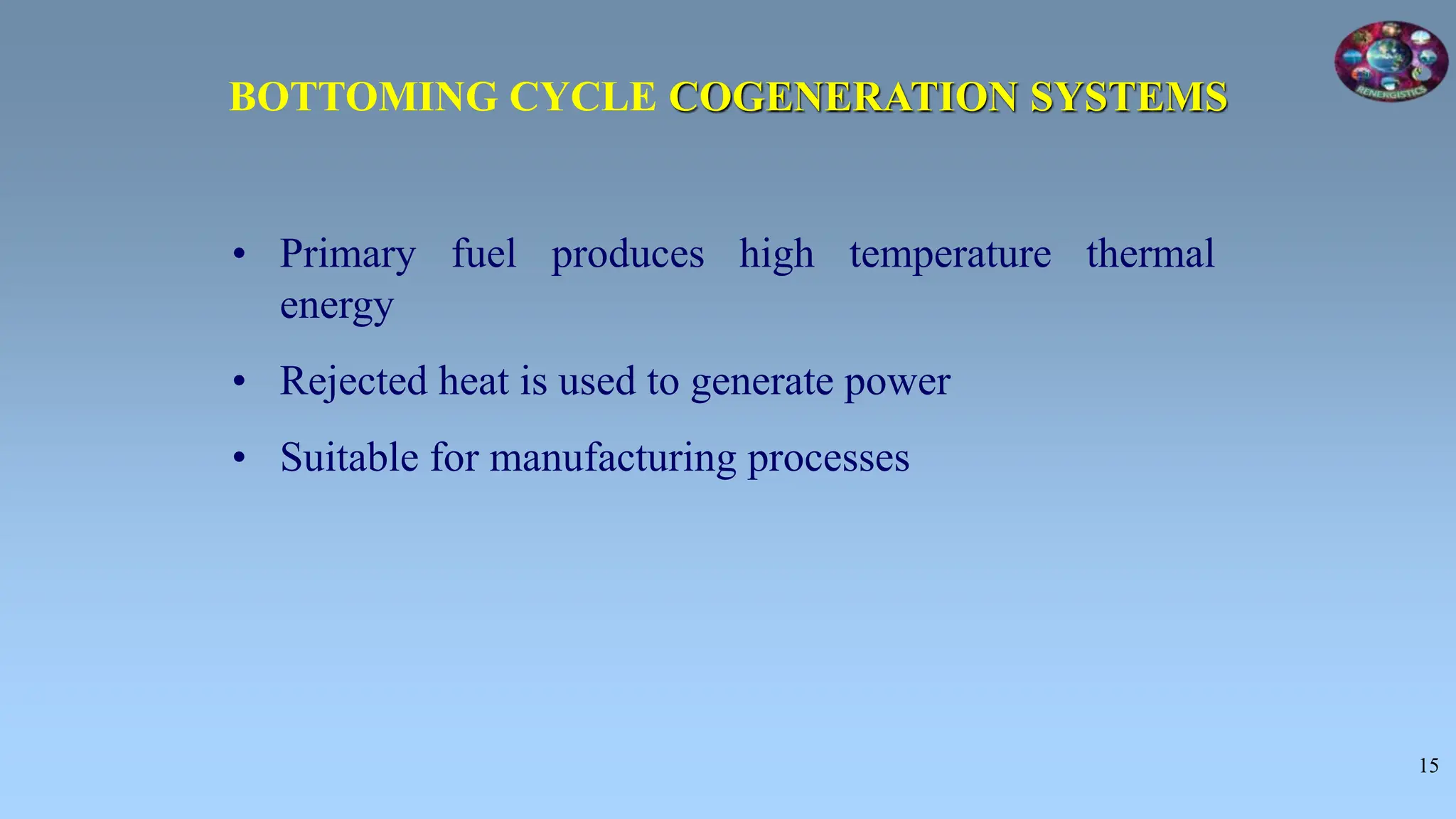 RENERGISTICS

BOTTOMING CYCLE COGENERATION SYSTEMS

• Primary fuel produces high temperature thermal energy

• Rejected heat is used to generate power

• Suitable for manufacturing processes

15